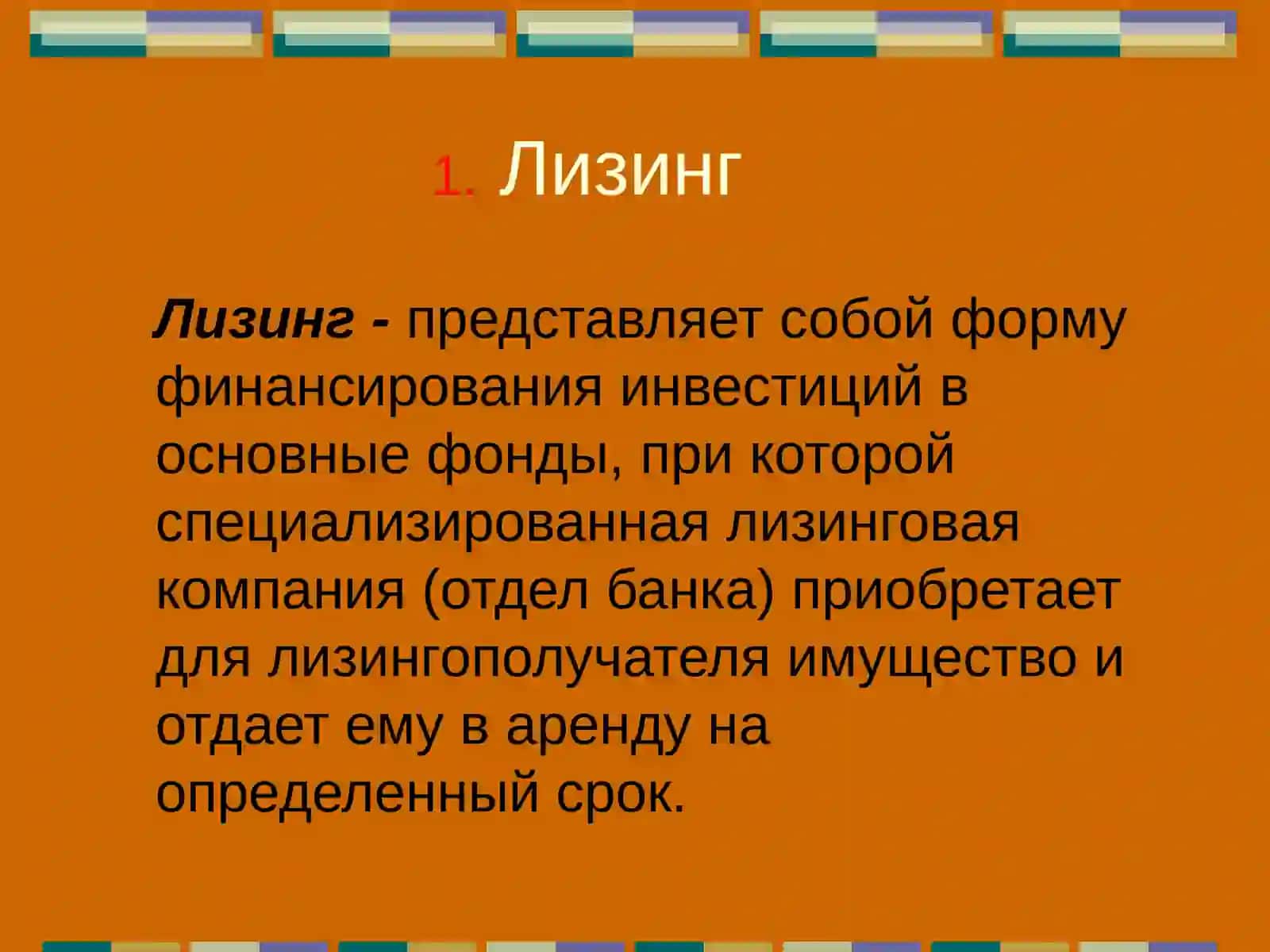 1. Лизинг

Лизинг - представляет собой форму финансирования инвестиций в основные фонды, при которой специализированная лизинговая компания (отдел банка) приобретает для лизингополучателя имущество и отдает ему в аренду на определенный срок.